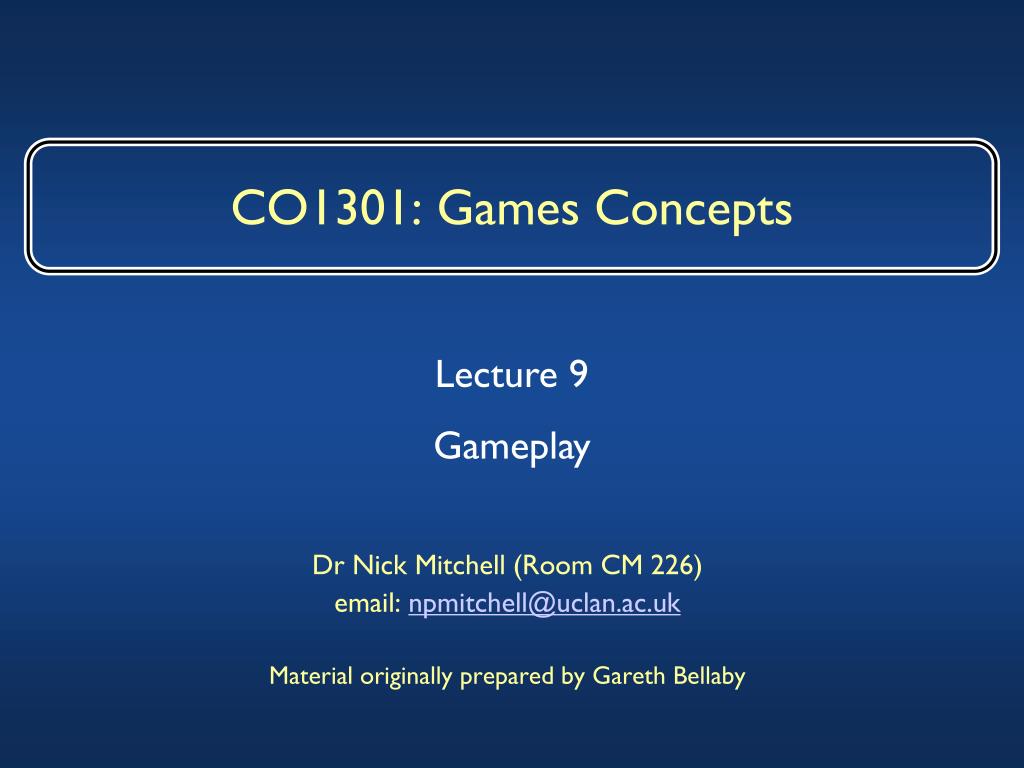 CO1301: Games Concepts

Lecture 9

Gameplay

Dr Nick Mitchell (Room CM 226)
email: npmitchell@uclan.ac.uk

Material originally prepared by Gareth Bellaby